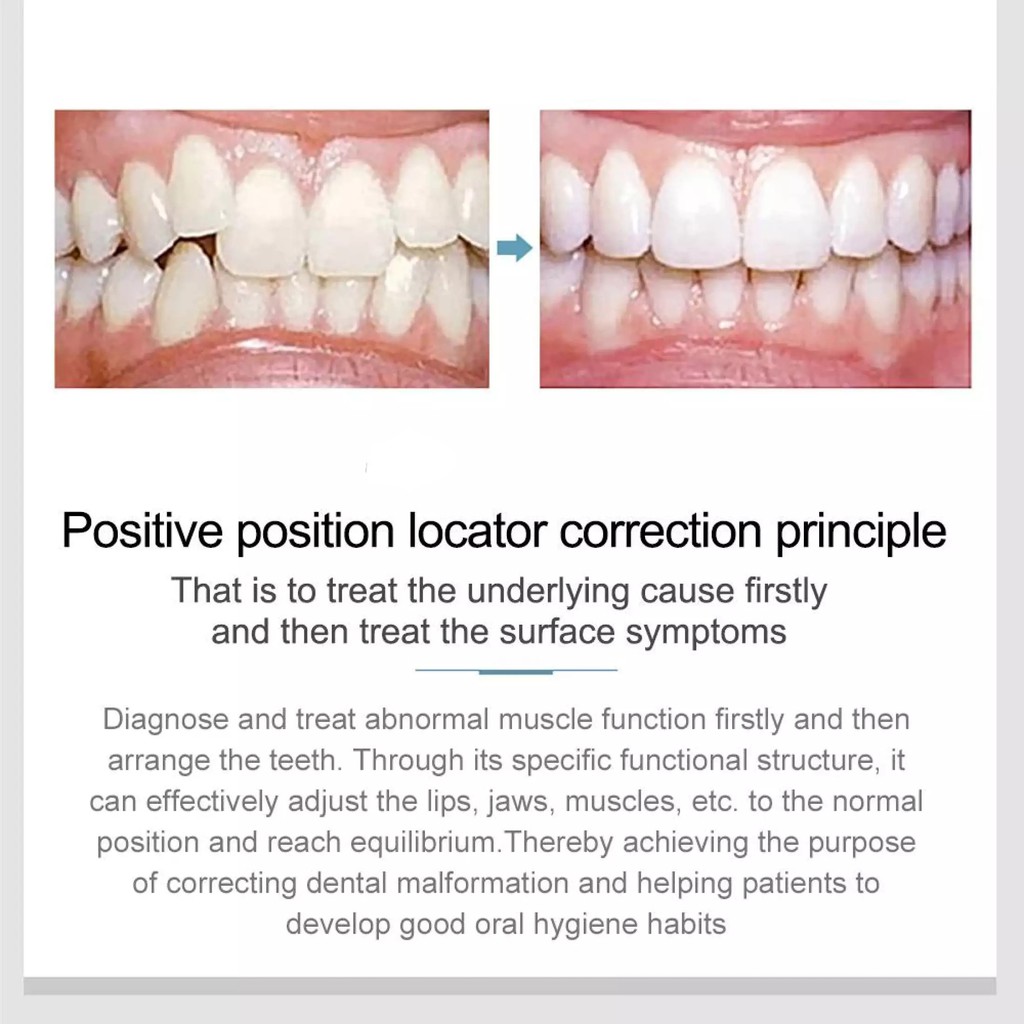 Positive position locator correction principle

That is to treat the underlying cause firstly and then treat the surface symptoms

Diagnose and treat abnormal muscle function firstly and then arrange the teeth. Through its specific functional structure, it can effectively adjust the lips, jaws, muscles, etc. to the normal position and reach equilibrium.Thereby achieving the purpose of correcting dental malformation and helping patients to develop good oral hygiene habits